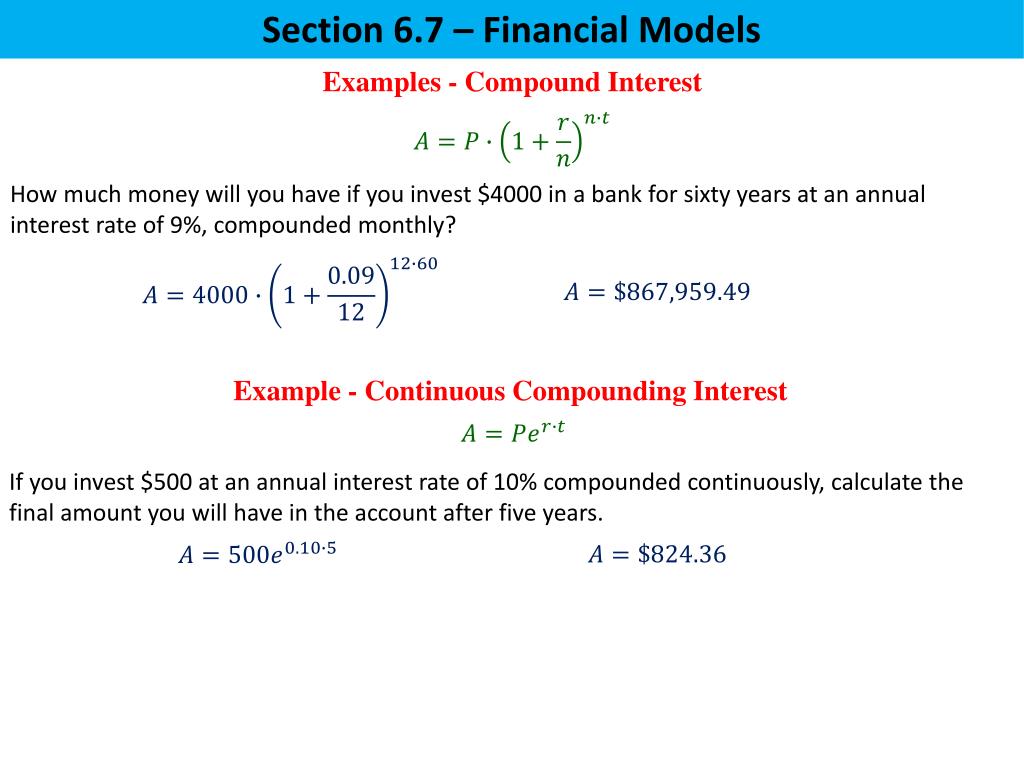 Section 6.7 – Financial Models

Examples - Compound Interest

$A = P \cdot \left(1 + \frac{r}{n}\right)^{n \cdot t}$

How much money will you have if you invest \$4000 in a bank for sixty years at an annual interest rate of 9%, compounded monthly?

$A = 4000 \cdot \left(1 + \frac{0.09}{12}\right)^{12 \cdot 60}$

$A = \$867{,}959.49$

Example - Continuous Compounding Interest

$A = Pe^{r \cdot t}$

If you invest \$500 at an annual interest rate of 10% compounded continuously, calculate the final amount you will have in the account after five years.

$A = 500e^{0.10 \cdot 5}$

$A = \$824.36$